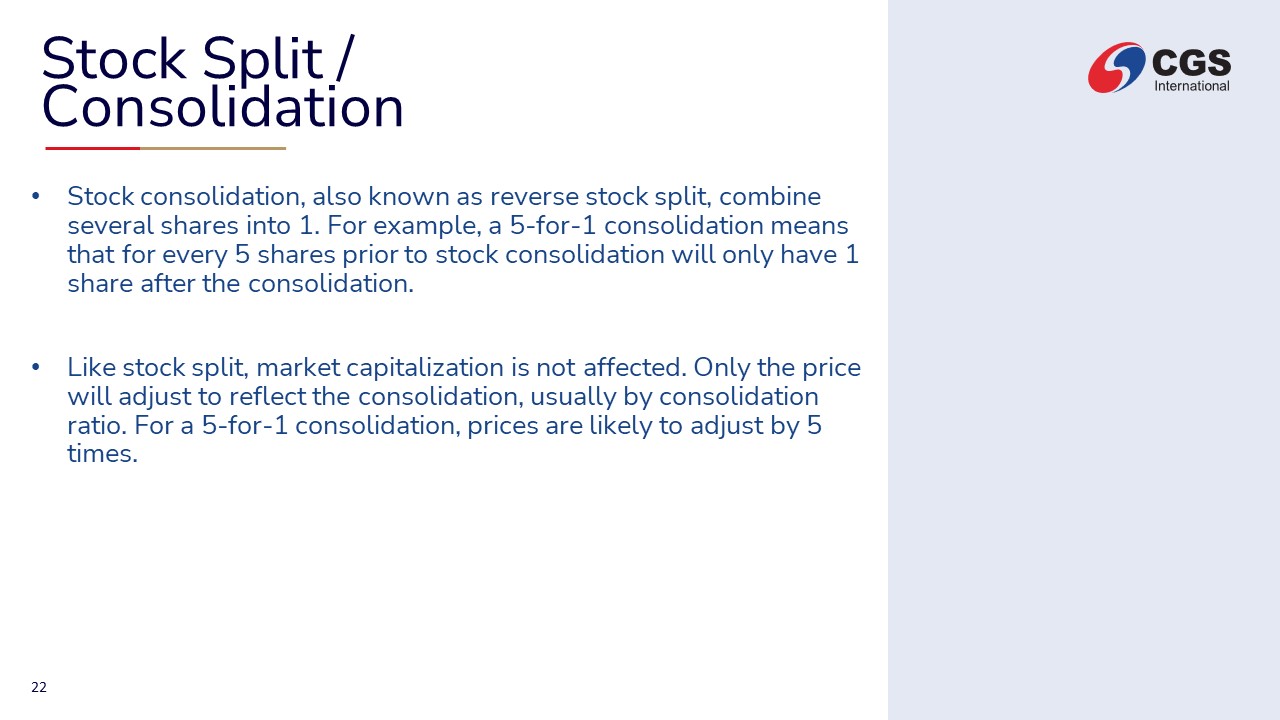 Stock Split / Consolidation

CGS International

• Stock consolidation, also known as reverse stock split, combine several shares into 1. For example, a 5-for-1 consolidation means that for every 5 shares prior to stock consolidation will only have 1 share after the consolidation.

• Like stock split, market capitalization is not affected. Only the price will adjust to reflect the consolidation, usually by consolidation ratio. For a 5-for-1 consolidation, prices are likely to adjust by 5 times.

22